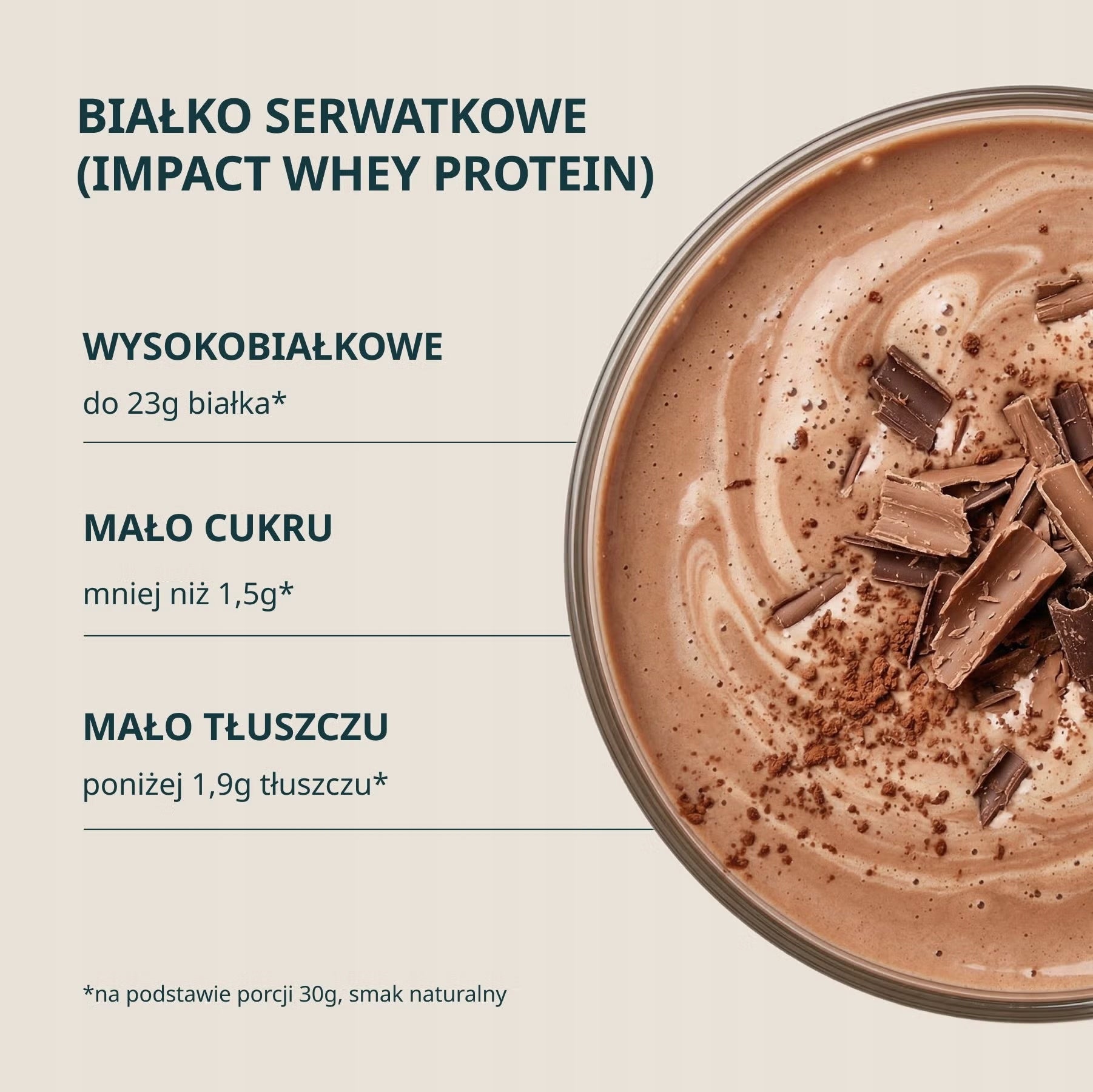 BIAŁKO SERWATKOWE (IMPACT WHEY PROTEIN)

WYSOKOBIAŁKOWE

do 23g białka*

MAŁO CUKRU

mniej niż 1,5g*

MAŁO TŁUSZCZU

poniżej 1,9g tłuszczu*

*na podstawie porcji 30g, smak naturalny